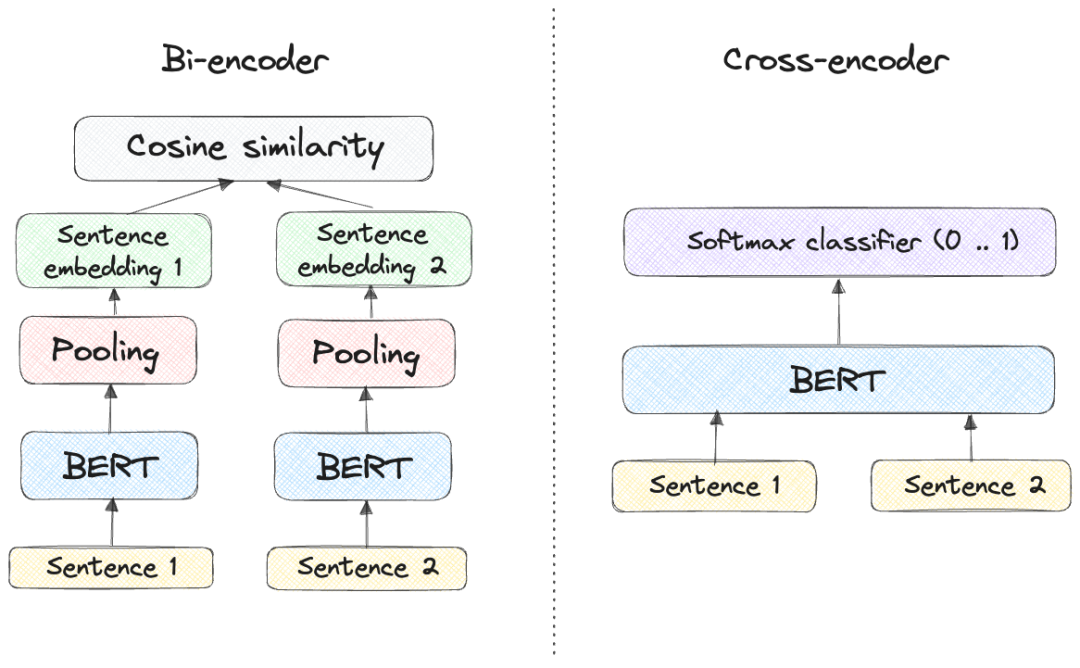 Bi-encoder

Cosine similarity

Sentence embedding 1

Sentence embedding 2

Pooling

Pooling

BERT

BERT

Sentence 1

Sentence 2

Cross-encoder

Softmax classifier (0 .. 1)

BERT

Sentence 1

Sentence 2